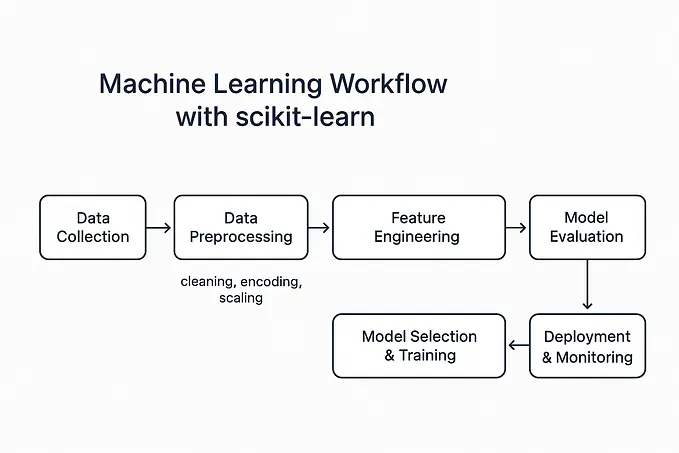 Machine Learning Workflow with scikit-learn

Data Collection

Data Preprocessing

cleaning, encoding, scaling

Feature Engineering

Model Evaluation

Deployment & Monitoring

Model Selection & Training